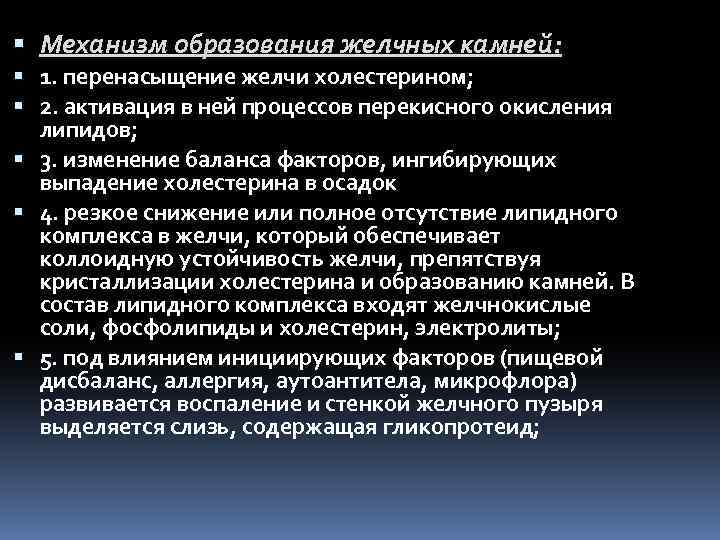 Механизм образования желчных камней:
1. перенасыщение желчи холестерином;
2. активация в ней процессов перекисного окисления липидов;
3. изменение баланса факторов, ингибирующих выпадение холестерина в осадок
4. резкое снижение или полное отсутствие липидного комплекса в желчи, который обеспечивает коллоидную устойчивость желчи, препятствуя кристаллизации холестерина и образованию камней. В состав липидного комплекса входят желчнокислые соли, фосфолипиды и холестерин, электролиты;
5. под влиянием инициирующих факторов (пищевой дисбаланс, аллергия, аутоантитела, микрофлора) развивается воспаление и стенкой желчного пузыря выделяется слизь, содержащая гликопротеид;